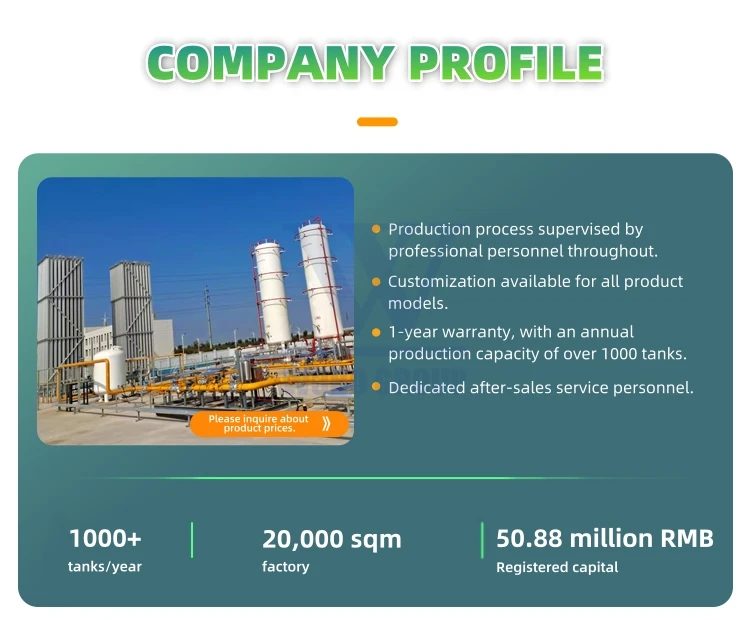 COMPANY PROFILE

Please inquire about product prices.

Production process supervised by professional personnel throughout.

Customization available for all product models.

1-year warranty, with an annual production capacity of over 1000 tanks.

Dedicated after-sales service personnel.

1000+
tanks/year

20,000 sqm
factory

50.88 million RMB
Registered capital